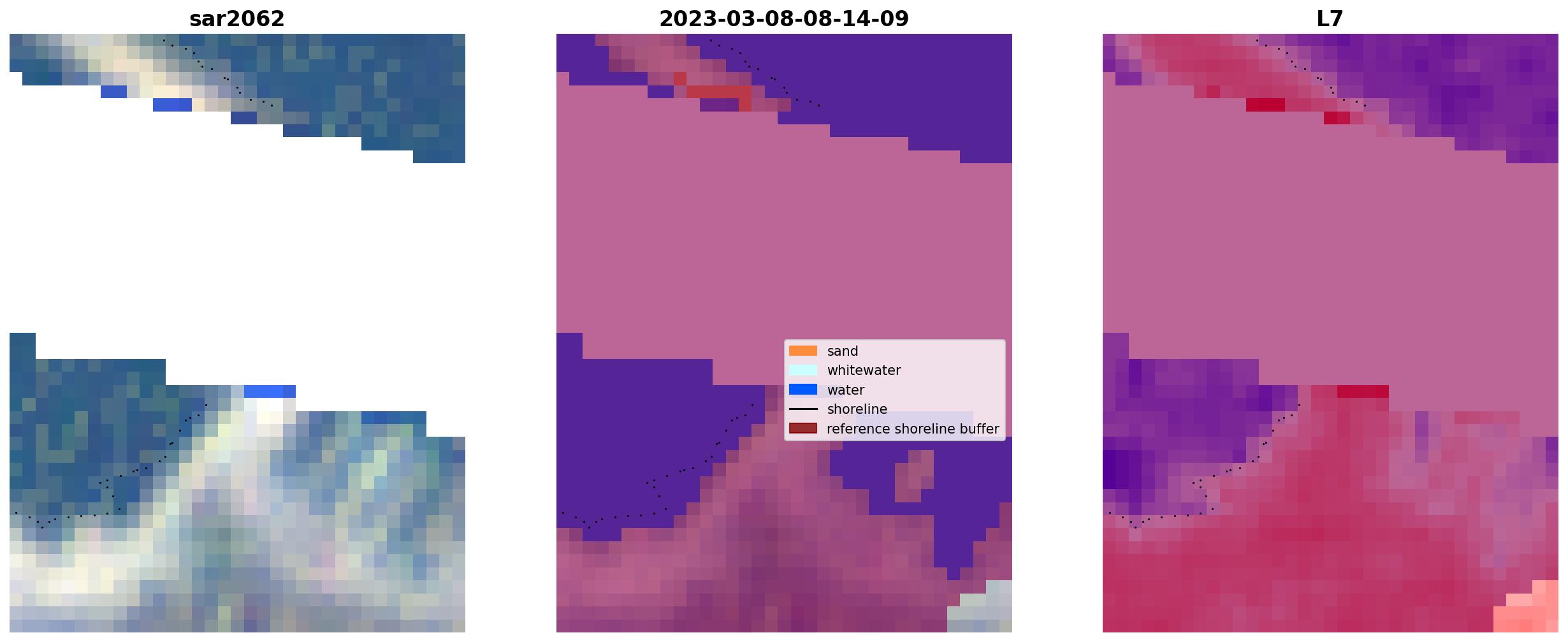 sar2062

2023-03-08-08-14-09

sand
whitewater
water
shoreline
reference shoreline buffer

L7